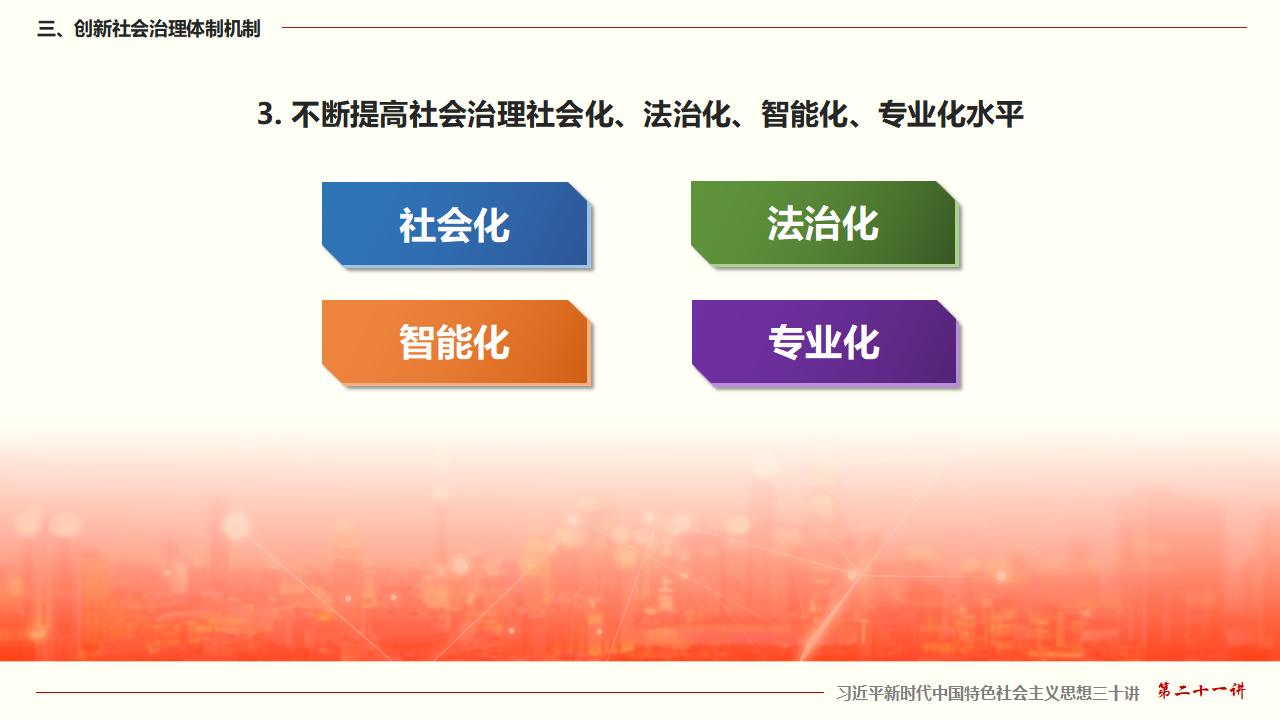 三、创新社会治理体制机制

3. 不断提高社会治理社会化、法治化、智能化、专业化水平

社会化

法治化

智能化

专业化

习近平新时代中国特色社会主义思想三十讲 第二十一讲